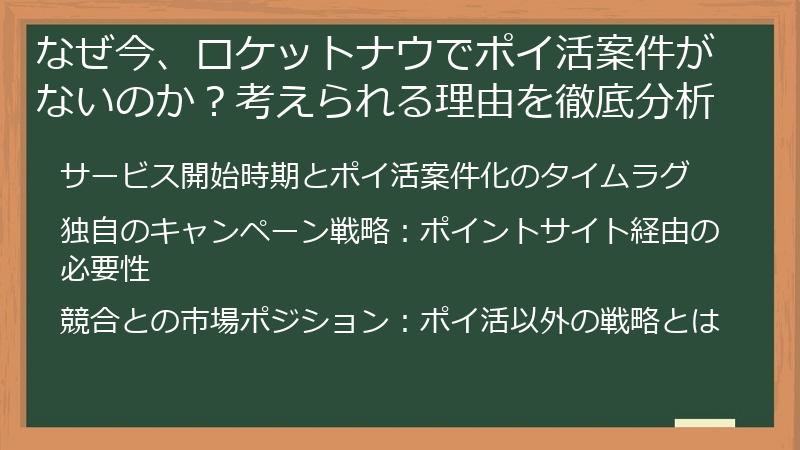 なぜ今、ロケットナウでポイ活案件がないのか？考えられる理由を徹底分析

サービス開始時期とポイ活案件化のタイムラグ

独自のキャンペーン戦略：ポイントサイト経由の必要性

競合との市場ポジション：ポイ活以外の戦略とは